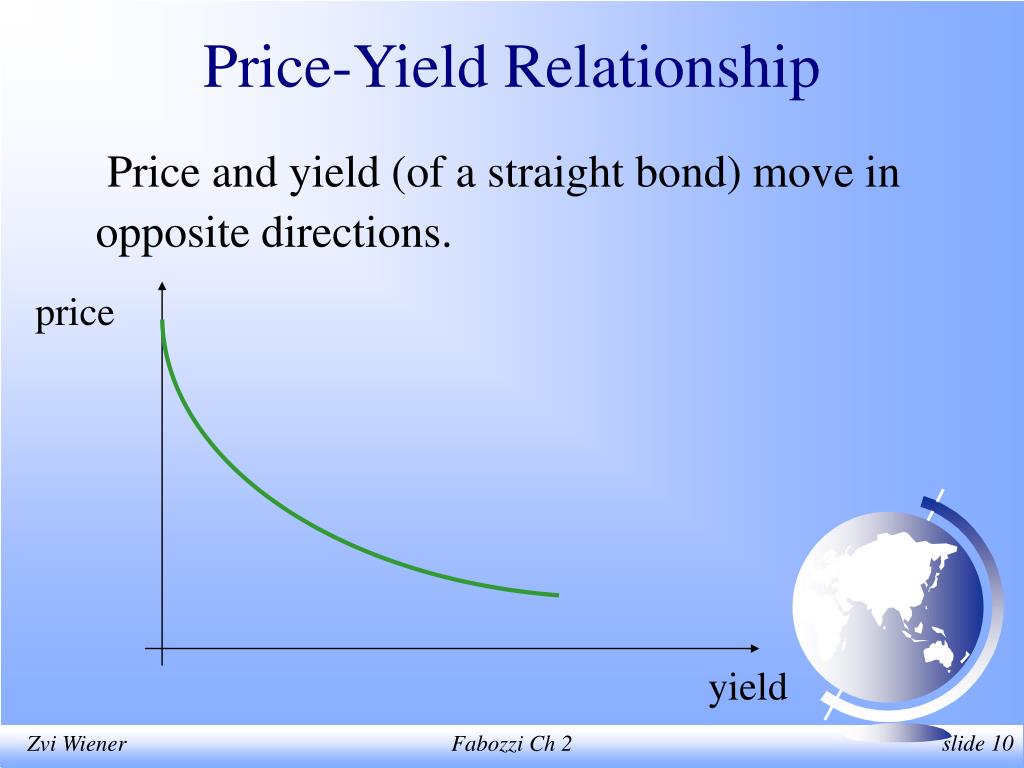 Price-Yield Relationship

Price and yield (of a straight bond) move in opposite directions.

price

yield

Zvi Wiener

Fabozzi Ch 2

slide 10